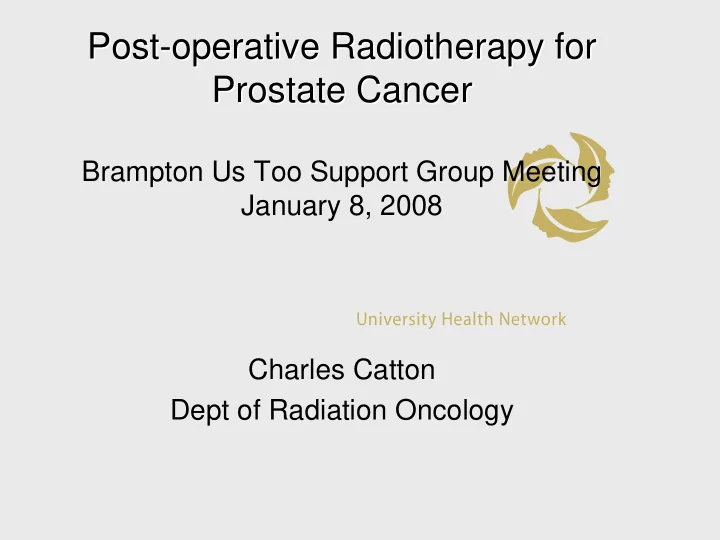 Post-operative Radiotherapy for Prostate Cancer

Brampton Us Too Support Group Meeting
January 8, 2008

University Health Network

Charles Catton
Dept of Radiation Oncology